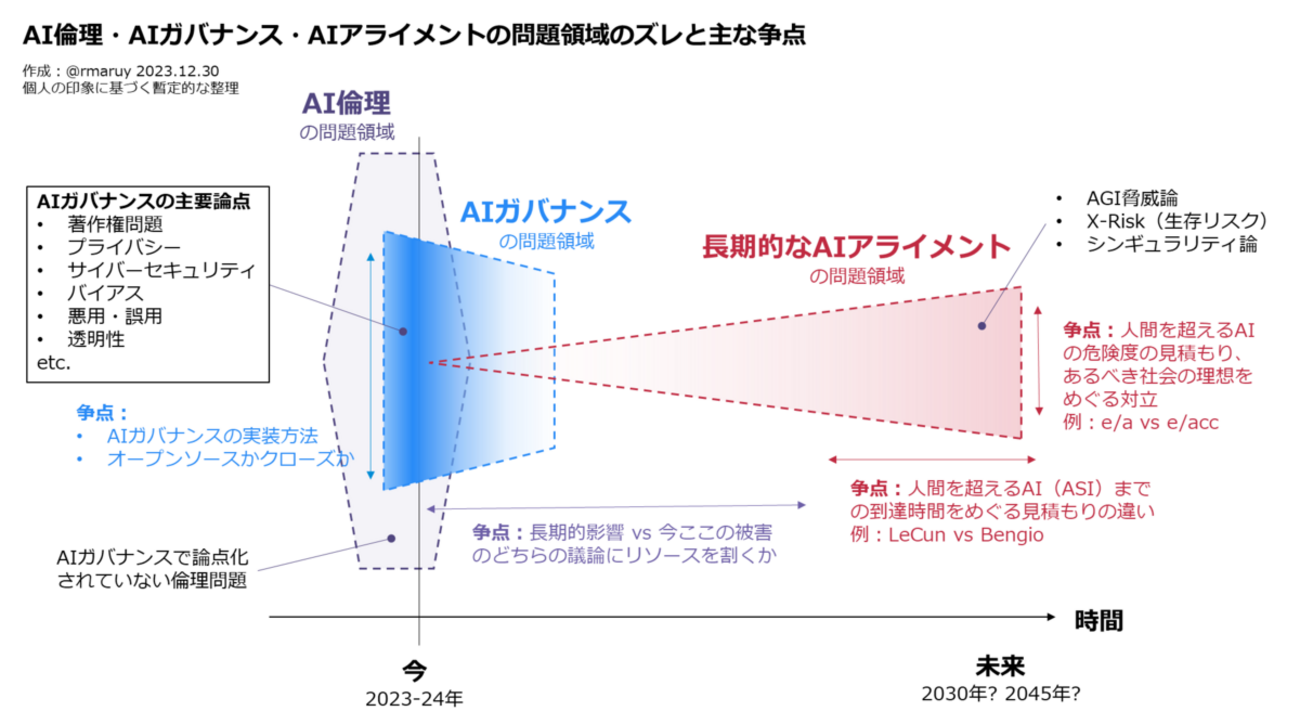 AI倫理・AIガバナンス・AIアライメントの問題領域のズレと主な争点

作成：@rmaruy 2023.12.30
個人の印象に基づく暫定的な整理

AI倫理
の問題領域

AIガバナンスの主要論点
• 著作権問題
• プライバシー
• サイバーセキュリティ
• バイアス
• 悪用・誤用
• 透明性
etc.

AIガバナンス
の問題領域

長期的なAIアライメント
の問題領域

• AGI脅威論
• X-Risk（生存リスク）
• シンギュラリティ論

争点：人間を超えるAIの危険度の見積もり、あるべき社会の理想をめぐる対立
例：e/a vs e/acc

争点：
• AIガバナンスの実装方法
• オープンソースかクローズか

争点：人間を超えるAI（ASI）までの到達時間をめぐる見積もりの違い
例：LeCun vs Bengio

争点：長期的影響 vs 今ここの被害のどちらの議論にリソースを割くか

AIガバナンスで論点化されていない倫理問題

時間

今
2023-24年

未来
2030年? 2045年?